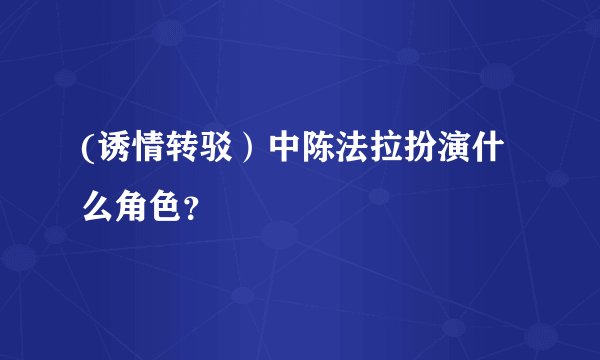 (诱情转驳）中陈法拉扮演什么角色?